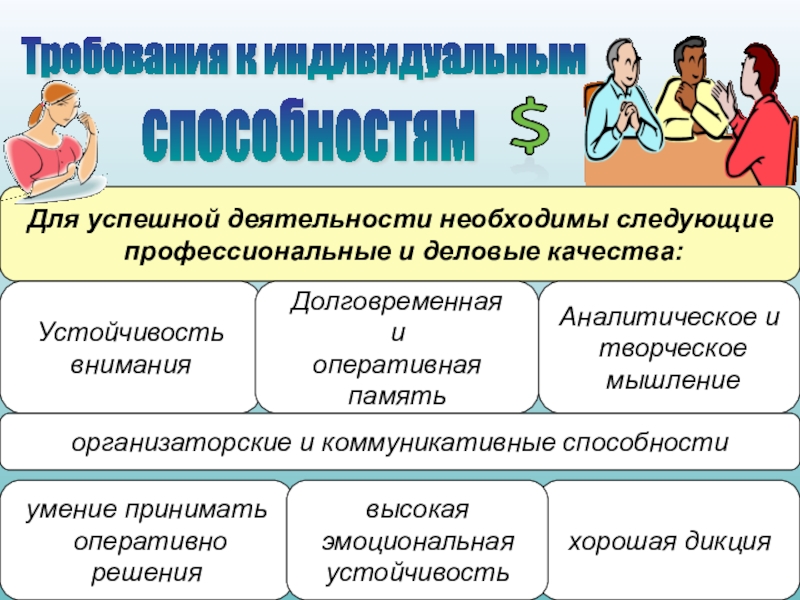 Требования к индивидуальным способностям

$

Для успешной деятельности необходимы следующие профессиональные и деловые качества:

Устойчивость внимания

Долговременная и оперативная память

Аналитическое и творческое мышление

организаторские и коммуникативные способности

умение принимать оперативно решения

высокая эмоциональная устойчивость

хорошая дикция